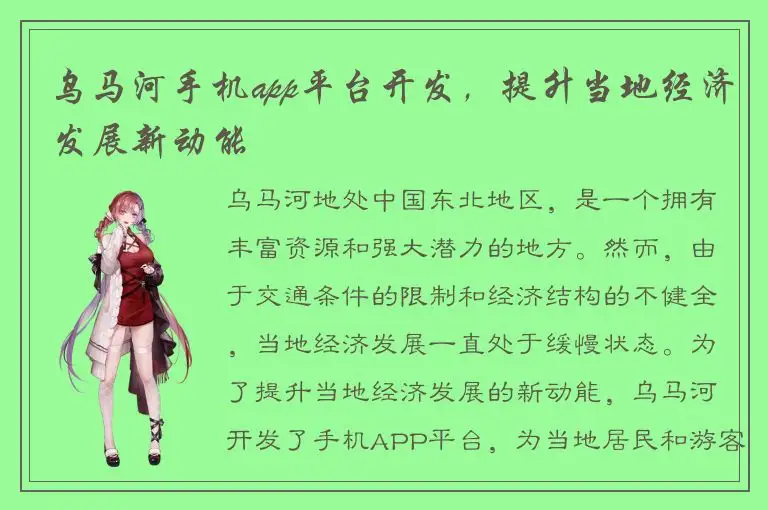 乌马河手机app平台开发，提升当地经济发展新动能

乌马河地处中国东北地区，是一个拥有丰富资源和强大潜力的地方。然而，由于交通条件的限制和经济结构的不健全，当地经济发展一直处于缓慢状态。为了提升当地经济发展的新动能，乌马河开发了手机APP平台，为当地居民和游客